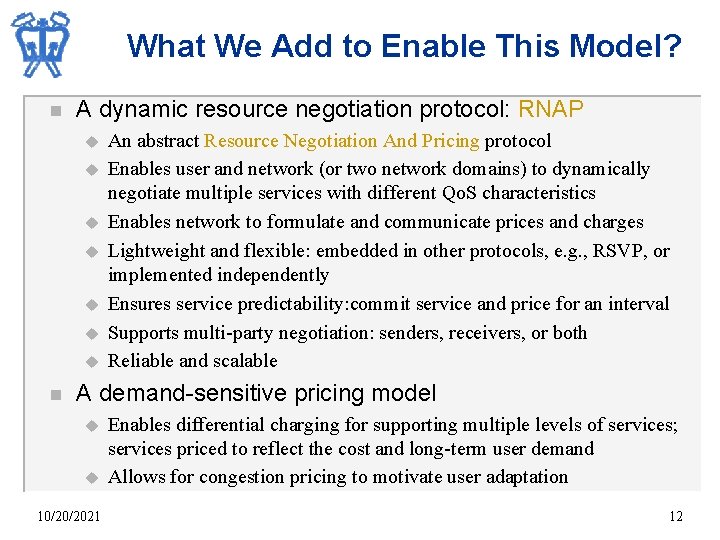 What We Add to Enable This Model?

A dynamic resource negotiation protocol: RNAP

An abstract Resource Negotiation And Pricing protocol

Enables user and network (or two network domains) to dynamically negotiate multiple services with different QoS characteristics

Enables network to formulate and communicate prices and charges

Lightweight and flexible: embedded in other protocols, e.g., RSVP, or implemented independently

Ensures service predictability:commit service and price for an interval

Supports multi-party negotiation: senders, receivers, or both

Reliable and scalable

A demand-sensitive pricing model

Enables differential charging for supporting multiple levels of services; services priced to reflect the cost and long-term user demand

Allows for congestion pricing to motivate user adaptation

10/20/2021

12